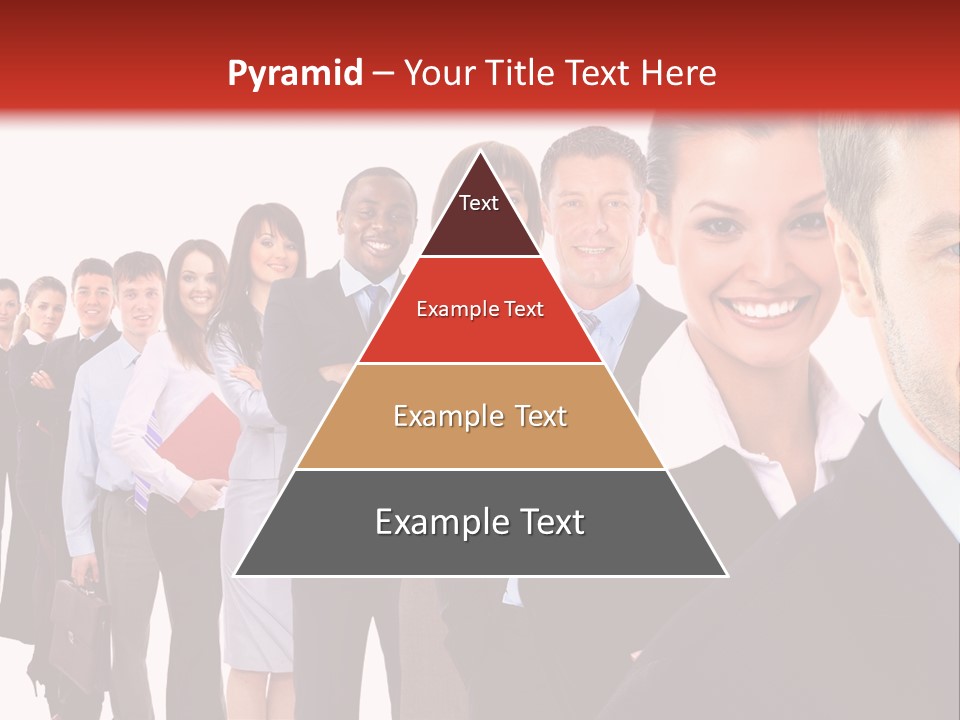 Pyramid – Your Title Text Here

Text

Example Text

Example Text

Example Text